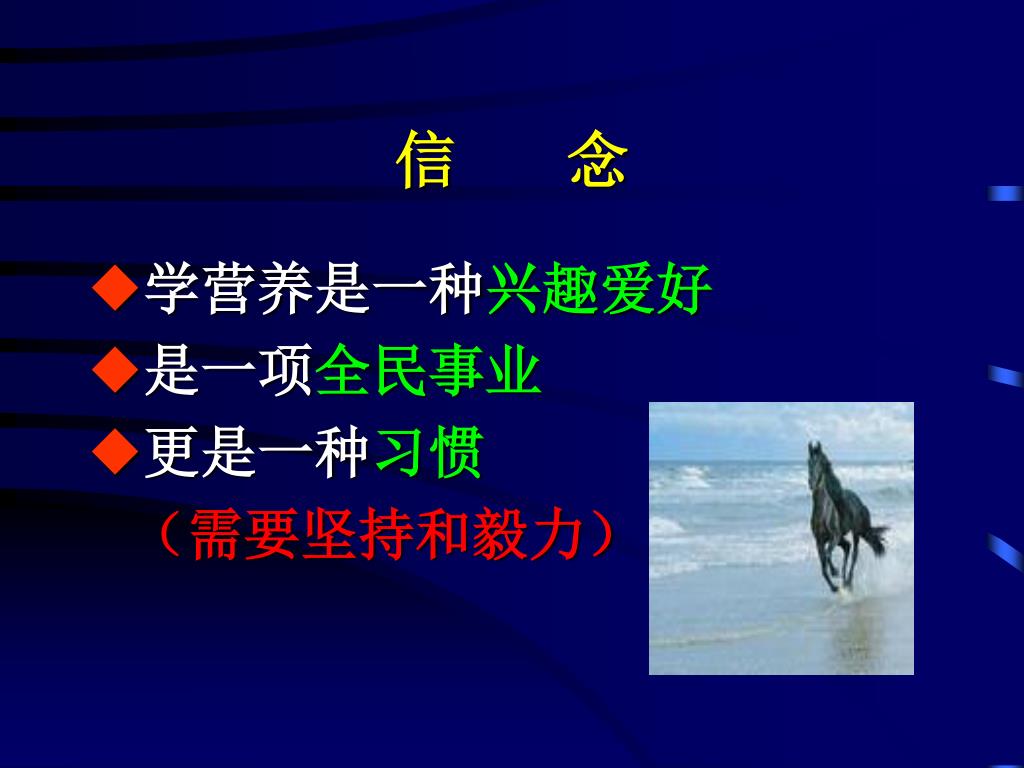 信　　念

◆学营养是一种兴趣爱好

◆是一项全民事业

◆更是一种习惯

（需要坚持和毅力）